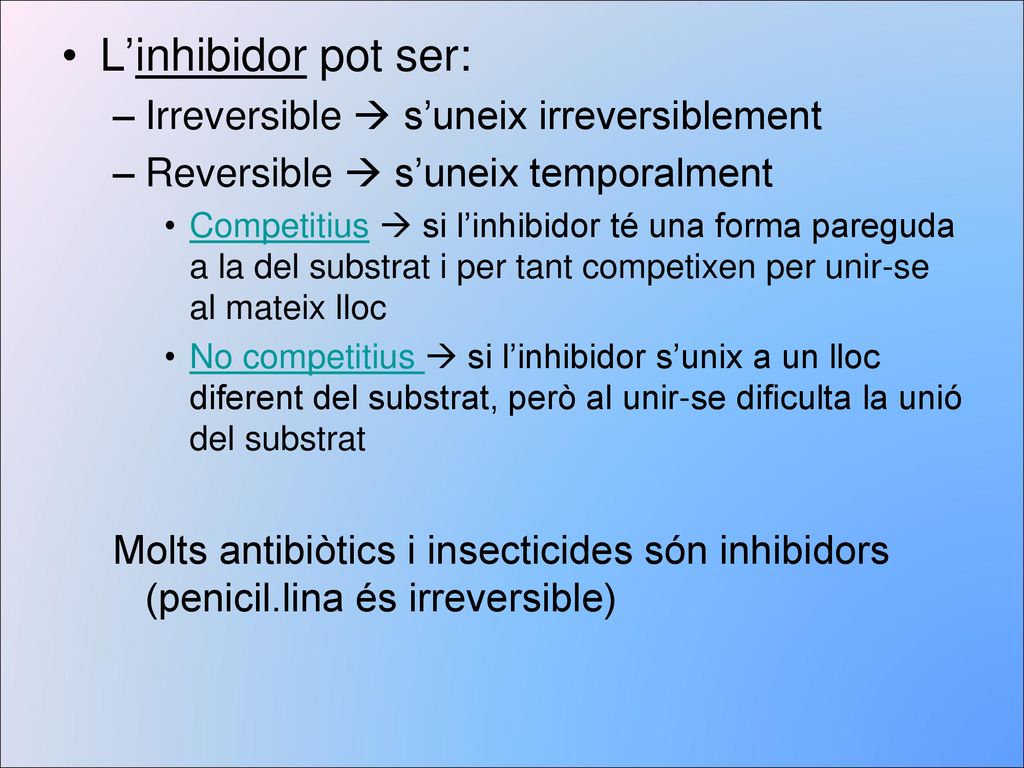 • L’inhibidor pot ser:
– Irreversible → s’uneix irreversiblement
– Reversible → s’uneix temporalment
• Competitius → si l’inhibidor té una forma pareguda a la del substrat i per tant competixen per unir-se al mateix lloc
• No competitius → si l’inhibidor s’unix a un lloc diferent del substrat, però al unir-se dificulta la unió del substrat

Molts antibiòtics i insecticides són inhibidors (penicil.lina és irreversible)